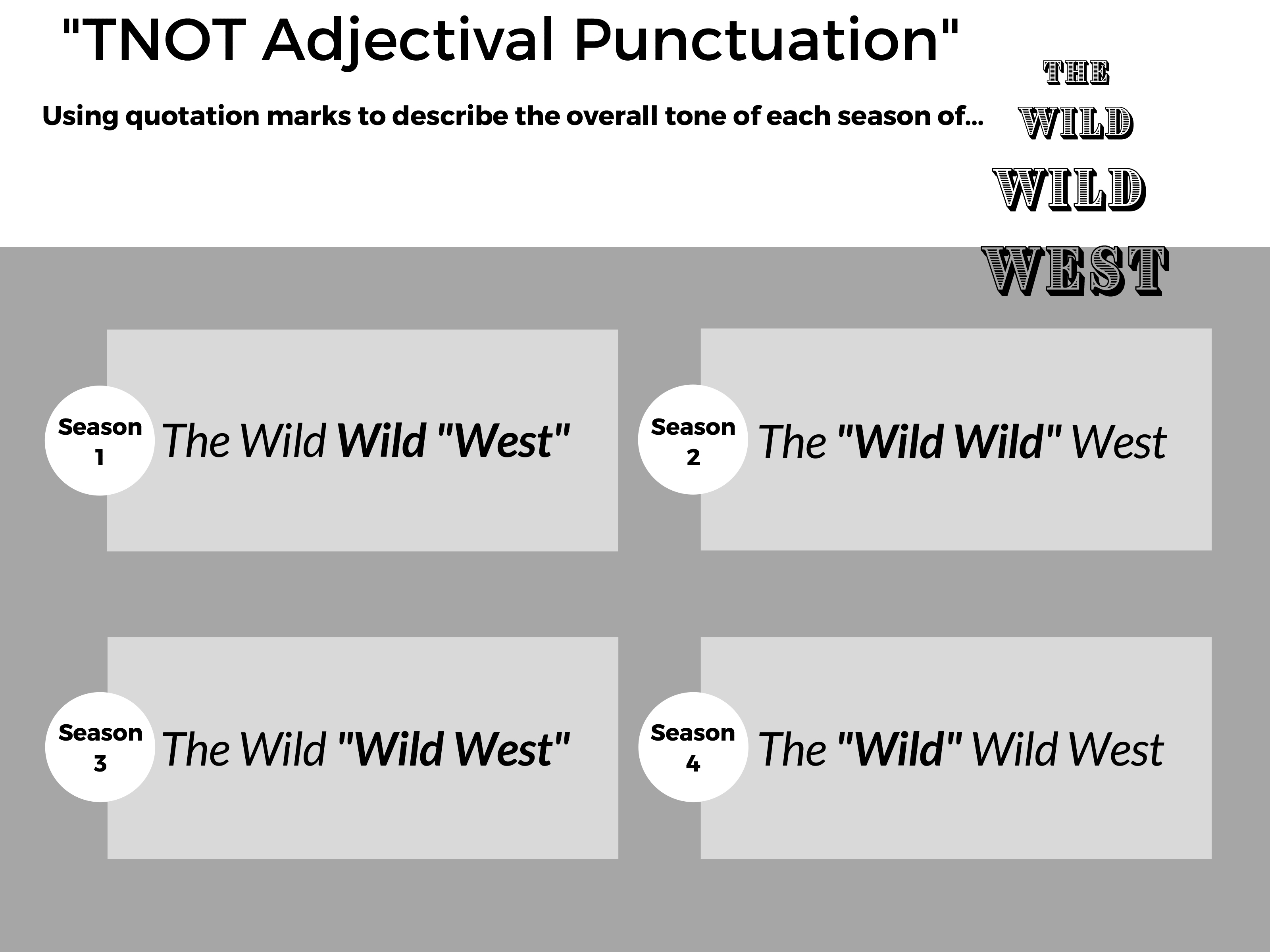 "TNOT Adjectival Punctuation"

Using quotation marks to describe the overall tone of each season of...

THE
WILD
WILD
WEST

Season 1 The Wild Wild "West"

Season 2 The "Wild Wild" West

Season 3 The Wild "Wild West"

Season 4 The "Wild" Wild West